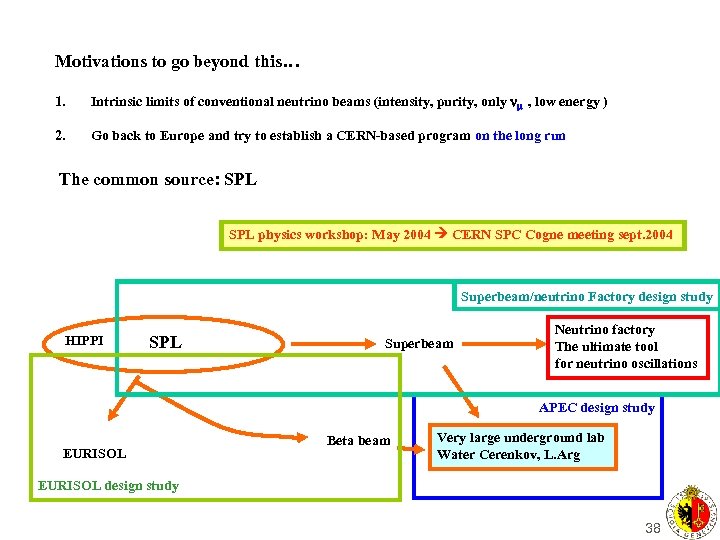 Motivations to go beyond this…

1. Intrinsic limits of conventional neutrino beams (intensity, purity, only $\nu_\mu$ , low energy )

2. Go back to Europe and try to establish a CERN-based program on the long run

The common source: SPL

SPL physics workshop: May 2004 → CERN SPC Cogne meeting sept.2004

Superbeam/neutrino Factory design study

HIPPI

SPL

Superbeam

Neutrino factory
The ultimate tool
for neutrino oscillations

APEC design study

EURISOL

Beta beam

Very large underground lab
Water Cerenkov, L.Arg

EURISOL design study

38